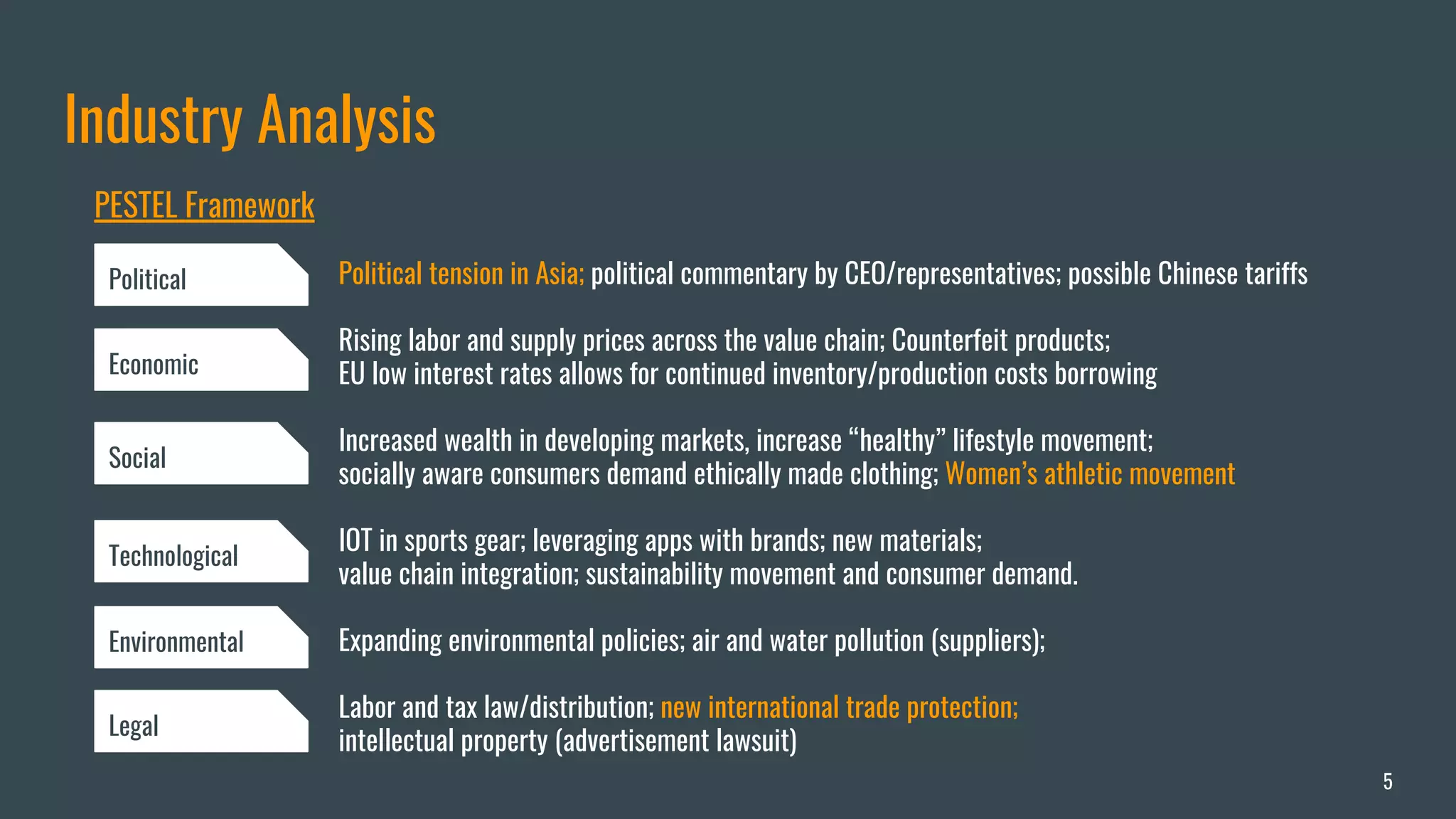 Industry Analysis

PESTEL Framework

Political

Political tension in Asia; political commentary by CEO/representatives; possible Chinese tariffs

Economic

Rising labor and supply prices across the value chain; Counterfeit products;
EU low interest rates allows for continued inventory/production costs borrowing

Social

Increased wealth in developing markets, increase “healthy” lifestyle movement;
socially aware consumers demand ethically made clothing; Women’s athletic movement

Technological

IOT in sports gear; leveraging apps with brands; new materials;
value chain integration; sustainability movement and consumer demand.

Environmental

Expanding environmental policies; air and water pollution (suppliers);

Legal

Labor and tax law/distribution; new international trade protection;
intellectual property (advertisement lawsuit)

5